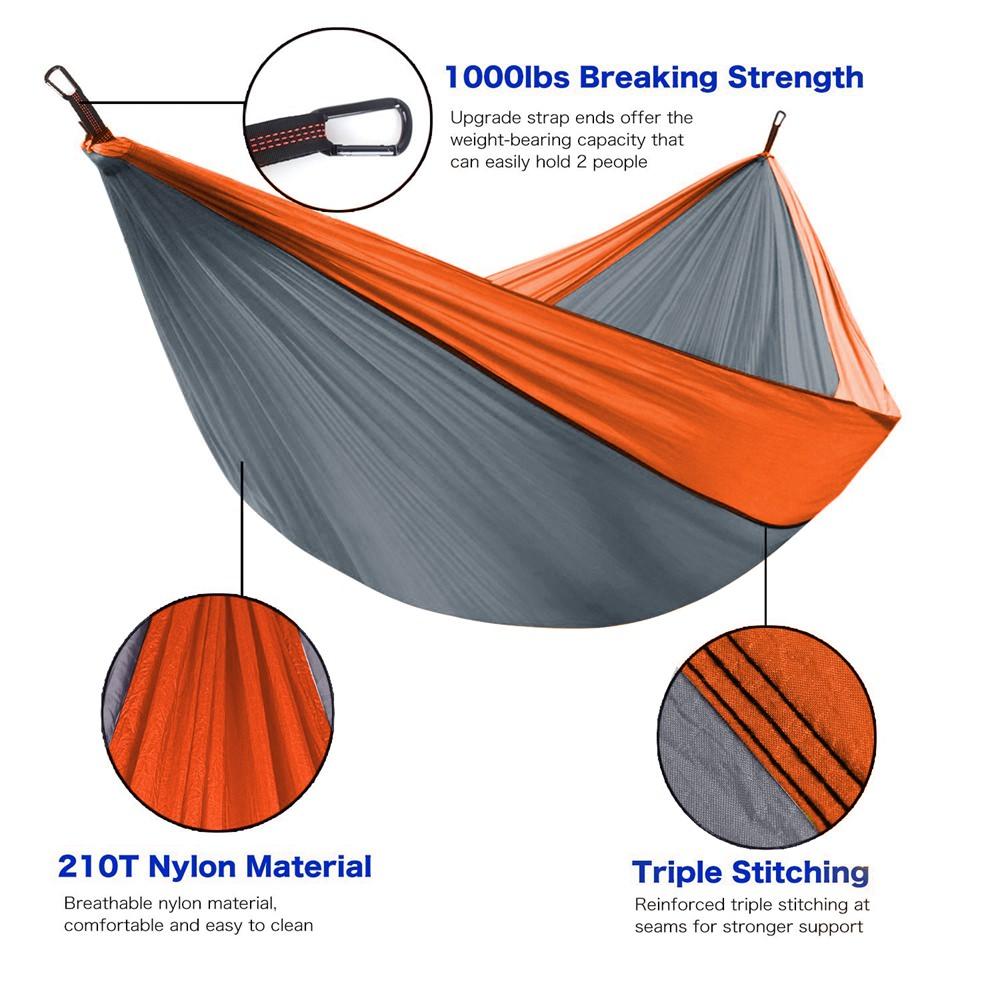 1000lbs Breaking Strength

Upgrade strap ends offer the weight-bearing capacity that can easily hold 2 people

210T Nylon Material

Breathable nylon material, comfortable and easy to clean

Triple Stitching

Reinforced triple stitching at seams for stronger support